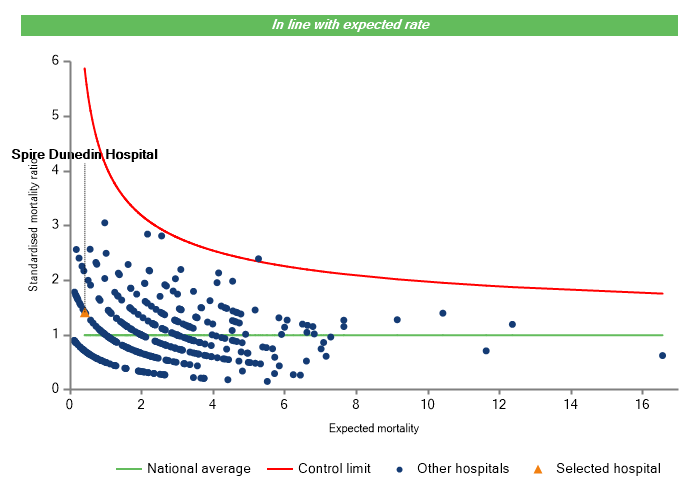 In line with expected rate

Spire Dunedin Hospital

Standardised mortality ratio

6
5
4
3
2
1
0

0 2 4 6 8 10 12 14 16

Expected mortality

National average Control limit Other hospitals Selected hospital